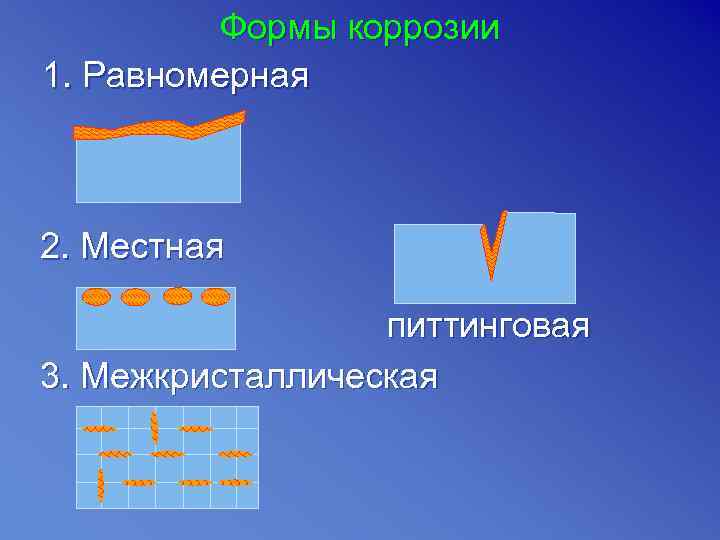 Формы коррозии

1. Равномерная

2. Местная

питтинговая

3. Межкристаллическая